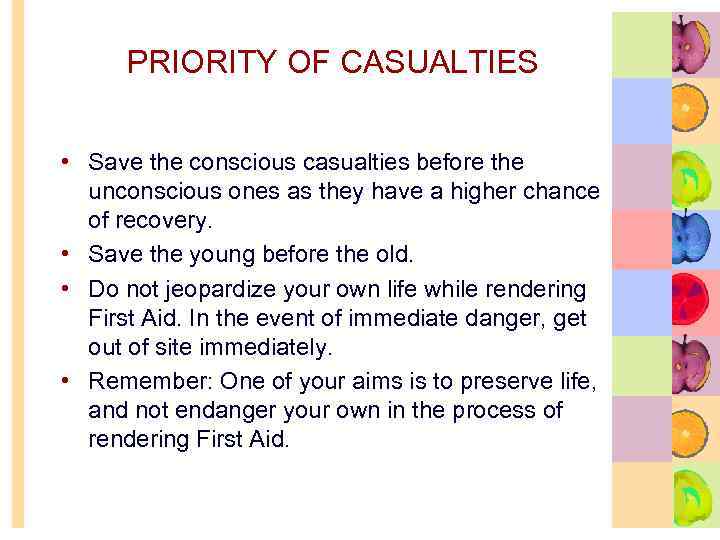 PRIORITY OF CASUALTIES

• Save the conscious casualties before the unconscious ones as they have a higher chance of recovery.
• Save the young before the old.
• Do not jeopardize your own life while rendering First Aid. In the event of immediate danger, get out of site immediately.
• Remember: One of your aims is to preserve life, and not endanger your own in the process of rendering First Aid.